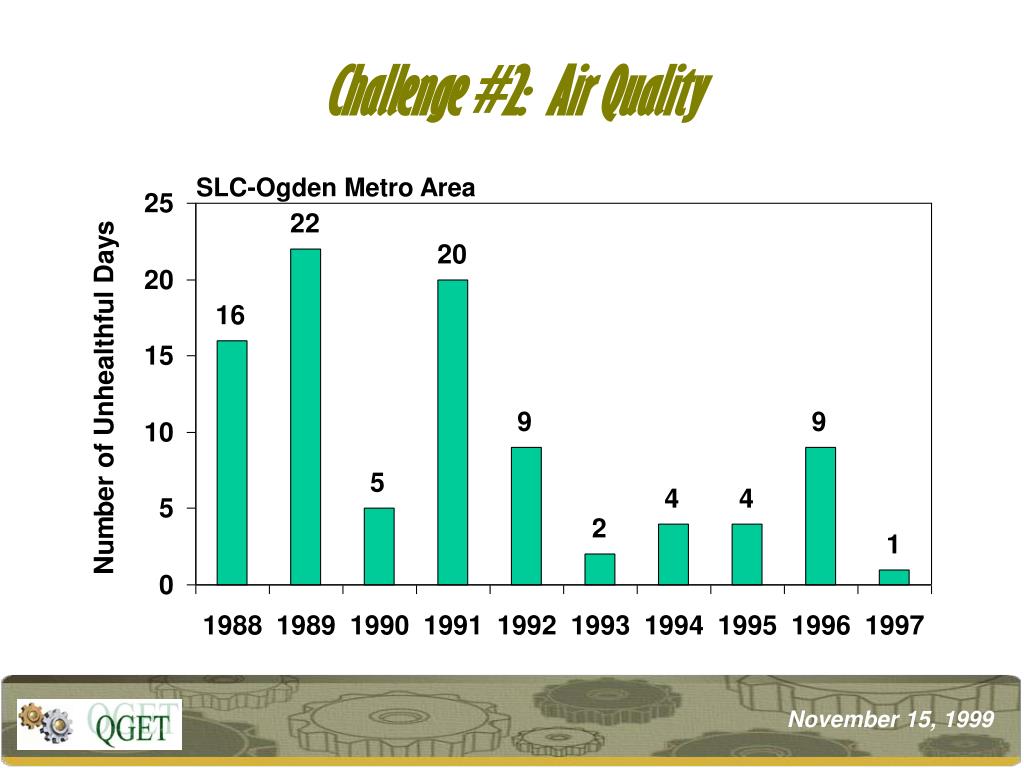 Challenge #2: Air Quality

SLC-Ogden Metro Area

Number of Unhealthful Days

25
20
15
10
5
0

16
22
5
20
9
2
4
4
9
1

1988 1989 1990 1991 1992 1993 1994 1995 1996 1997

QGET

November 15, 1999